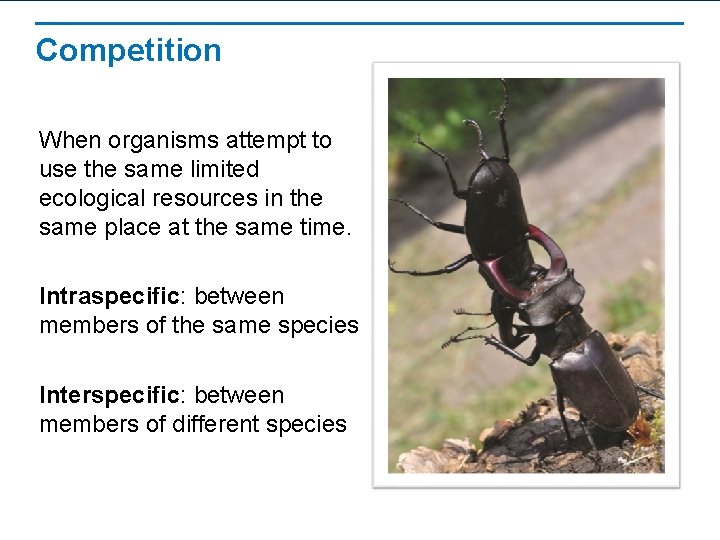 Competition

When organisms attempt to use the same limited ecological resources in the same place at the same time.

Intraspecific: between members of the same species

Interspecific: between members of different species